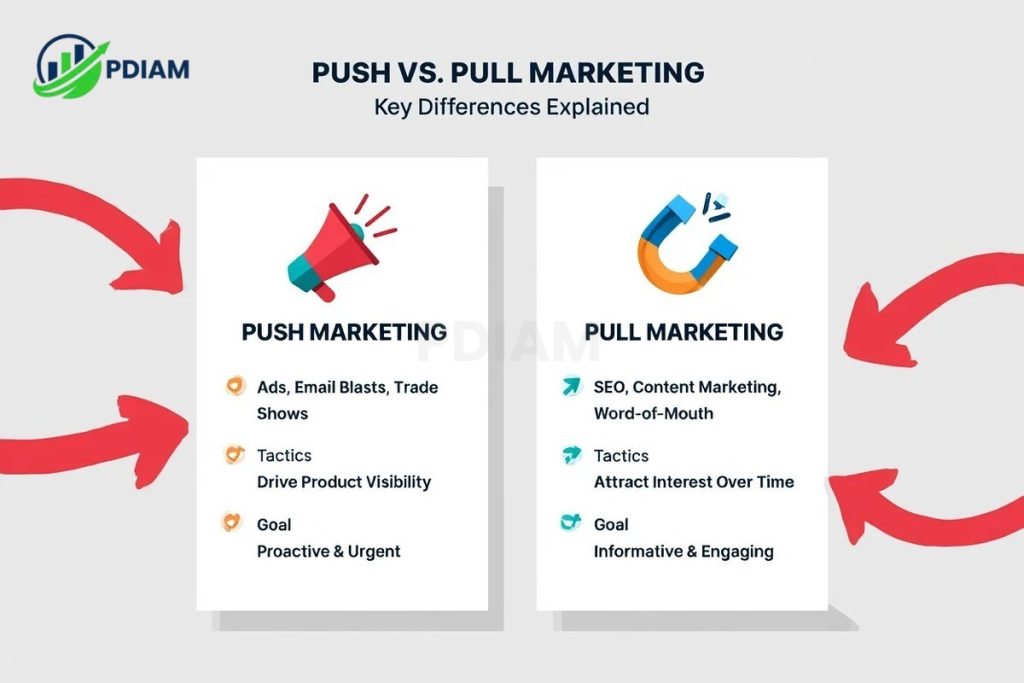 PDIAM

PUSH VS. PULL MARKETING
Key Differences Explained

PUSH MARKETING

Ads, Email Blasts, Trade Shows

Tactics
Drive Product Visibility

Goal
Proactive & Urgent

PDIAM

PULL MARKETING

SEO, Content Marketing, Word-of-Mouth

Tactics
Attract Interest Over Time

Goal
Informative & Engaging